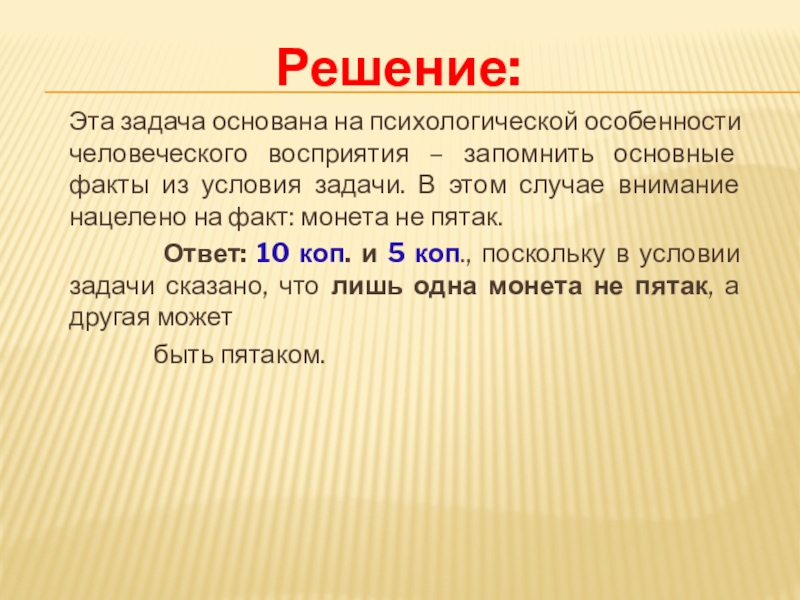 Решение:

Эта задача основана на психологической особенности человеческого восприятия – запомнить основные факты из условия задачи. В этом случае внимание нацелено на факт: монета не пятак.

Ответ: 10 коп. и 5 коп., поскольку в условии задачи сказано, что лишь одна монета не пятак, а другая может

быть пятаком.